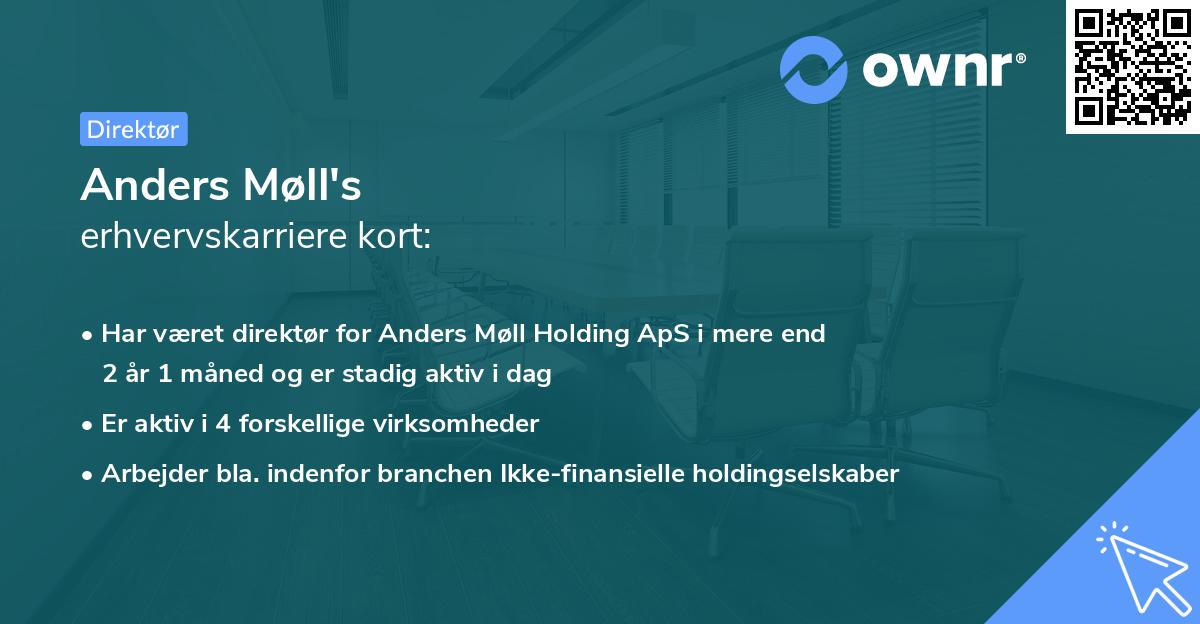 ownr®

Direktør

Anders Møll's
erhvervskarriere kort:

• Har været direktør for Anders Møll Holding ApS i mere end 2 år 1 måned og er stadig aktiv i dag

• Er aktiv i 4 forskellige virksomheder

• Arbejder bla. indenfor branchen Ikke-finansielle holdingselskaber